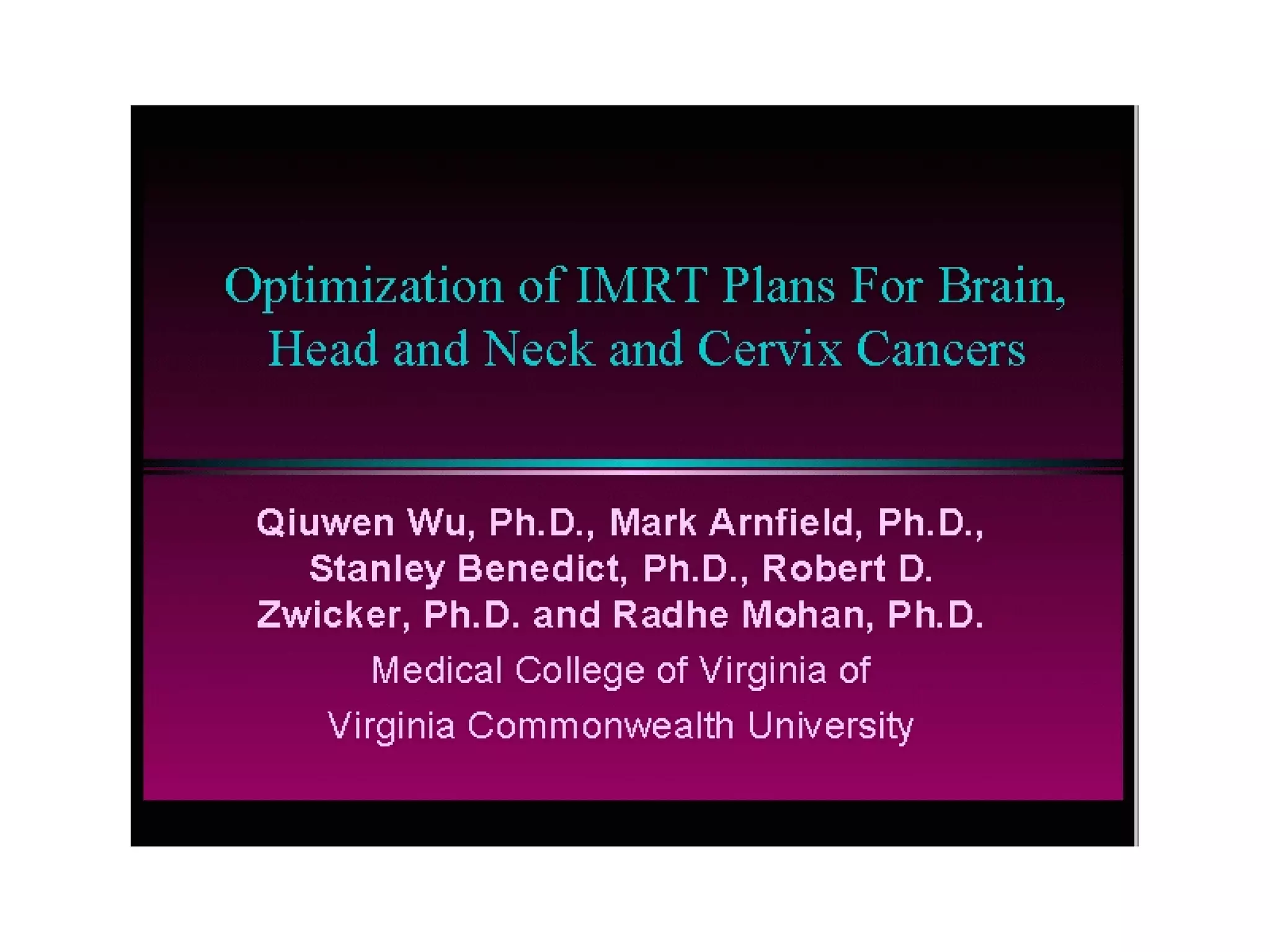 Optimization of IMRT Plans For Brain, Head and Neck and Cervix Cancers

Qiuwen Wu, Ph.D., Mark Arnfield, Ph.D., Stanley Benedict, Ph.D., Robert D. Zwicker, Ph.D. and Radhe Mohan, Ph.D.

Medical College of Virginia of Virginia Commonwealth University